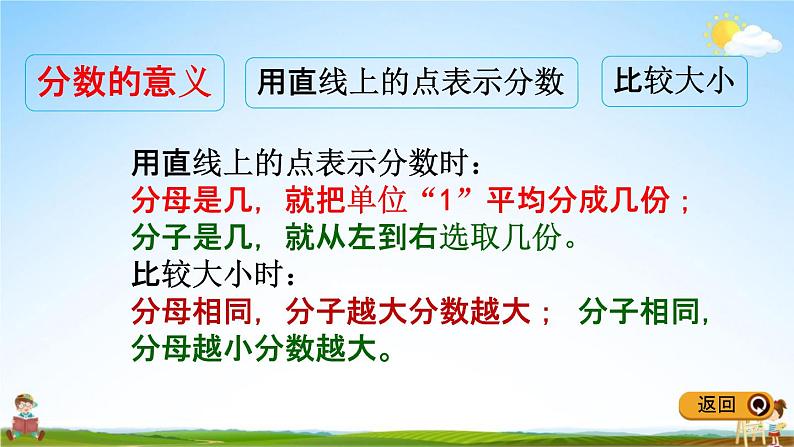 分数的意义

用直线上的点表示分数

比较大小

用直线上的点表示分数时：
分母是几，就把单位“1”平均分成几份；
分子是几，就从左到右选取几份。
比较大小时：
分母相同，分子越大分数越大； 分子相同，分母越小分数越大。

返回